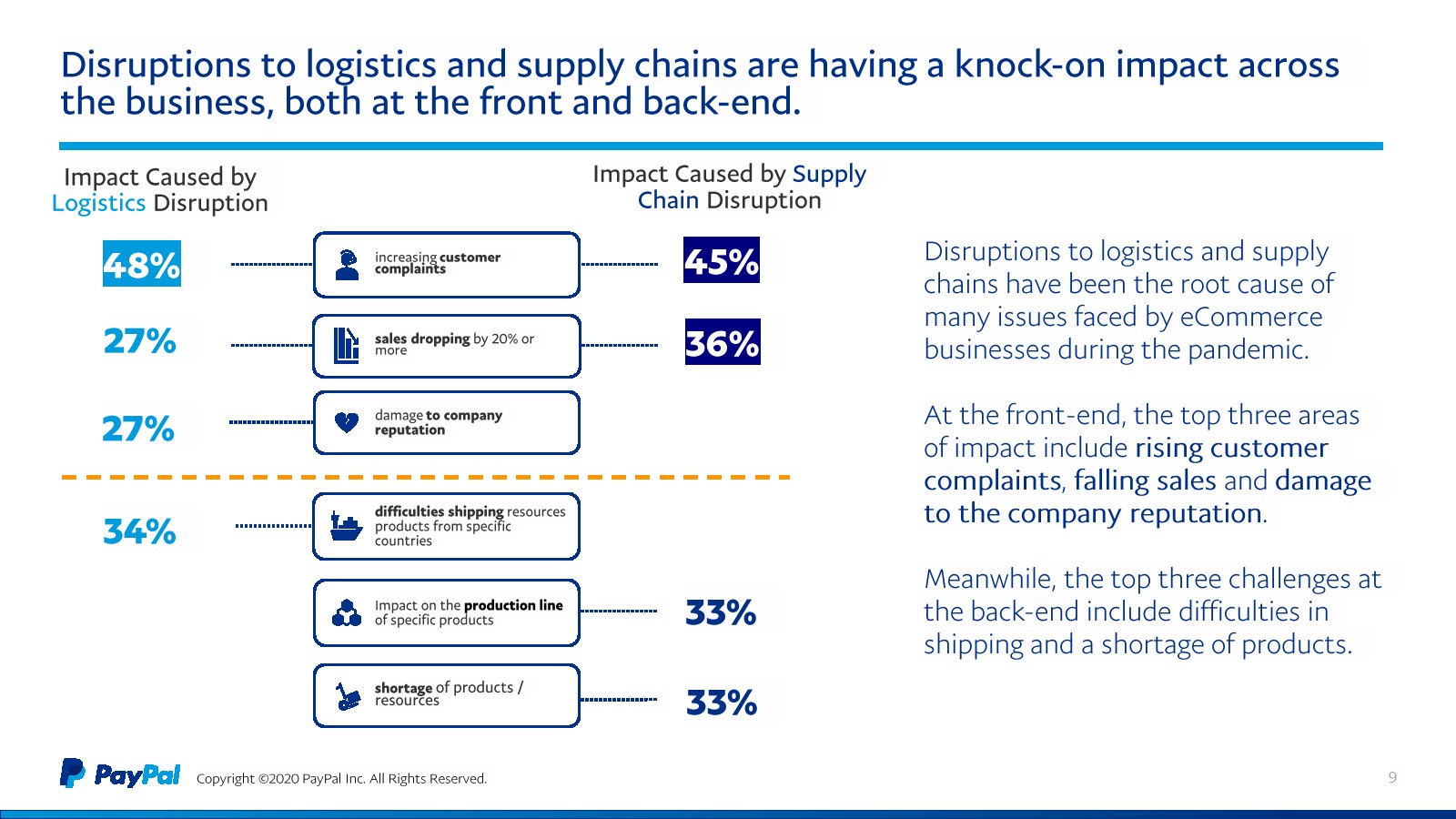 Disruptions to logistics and supply chains are having a knock-on impact across the business, both at the front and back-end.

Impact Caused by Logistics Disruption

Impact Caused by Supply Chain Disruption

48%
increasing customer complaints
45%

27%
sales dropping by 20% or more
36%

27%
damage to company reputation

34%
difficulties shipping resources products from specific countries

Impact on the production line of specific products
33%

shortage of products / resources
33%

Disruptions to logistics and supply chains have been the root cause of many issues faced by eCommerce businesses during the pandemic.

At the front-end, the top three areas of impact include rising customer complaints, falling sales and damage to the company reputation.

Meanwhile, the top three challenges at the back-end include difficulties in shipping and a shortage of products.

PayPal Copyright ©2020 PayPal Inc. All Rights Reserved.

9